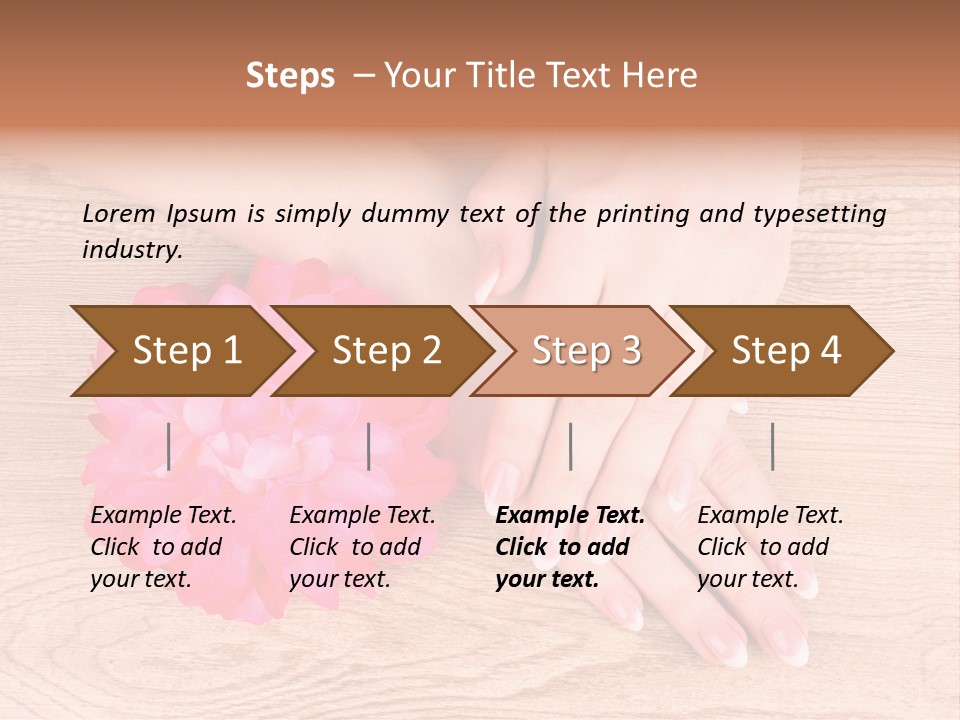 Steps – Your Title Text Here

Lorem Ipsum is simply dummy text of the printing and typesetting industry.

Step 1

Step 2

Step 3

Step 4

Example Text. Click to add your text.

Example Text. Click to add your text.

Example Text. Click to add your text.

Example Text. Click to add your text.